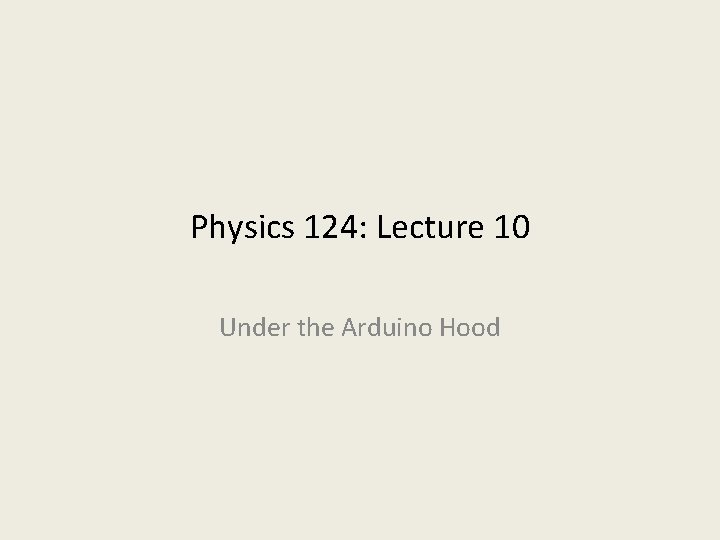 Physics 124: Lecture 10

Under the Arduino Hood